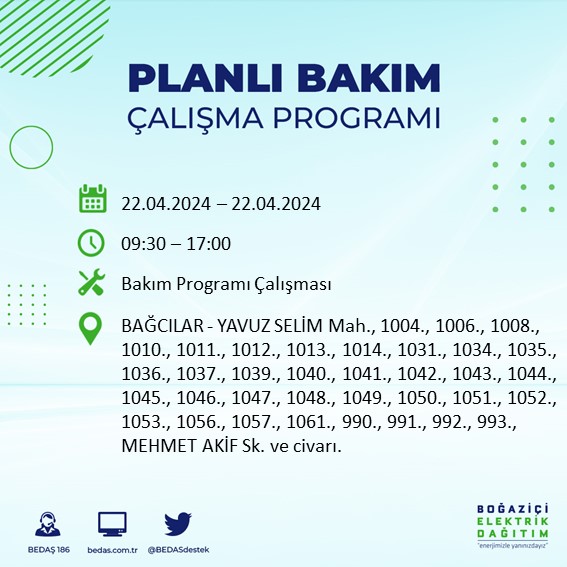 PLANLI BAKIM
ÇALIŞMA PROGRAMI

22.04.2024 – 22.04.2024

09:30 – 17:00

Bakım Programı Çalışması

BAĞCILAR - YAVUZ SELİM Mah., 1004., 1006., 1008., 1010., 1011., 1012., 1013., 1014., 1031., 1034., 1035., 1036., 1037., 1039., 1040., 1041., 1042., 1043., 1044., 1045., 1046., 1047., 1048., 1049., 1050., 1051., 1052., 1053., 1056., 1057., 1061., 990., 991., 992., 993., MEHMET AKİF Sk. ve civarı.

BEDAŞ 186
bedas.com.tr
@BEDASdestek

BOĞAZİÇİ
ELEKTRİK
DAĞITIM
"enerjimizle yanınızdayız"